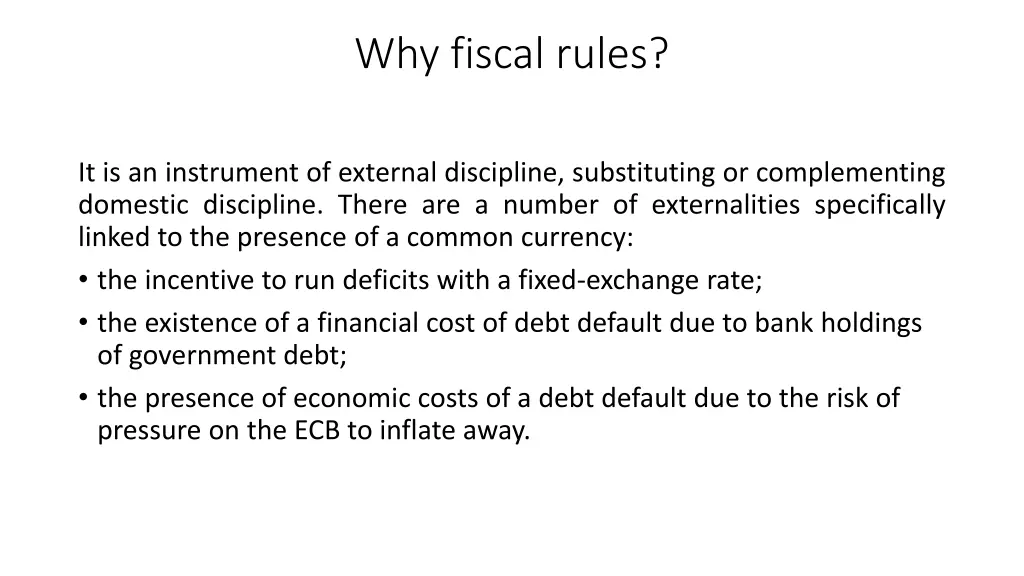 Why fiscal rules?

It is an instrument of external discipline, substituting or complementing domestic discipline. There are a number of externalities specifically linked to the presence of a common currency:

• the incentive to run deficits with a fixed-exchange rate;
• the existence of a financial cost of debt default due to bank holdings of government debt;
• the presence of economic costs of a debt default due to the risk of pressure on the ECB to inflate away.